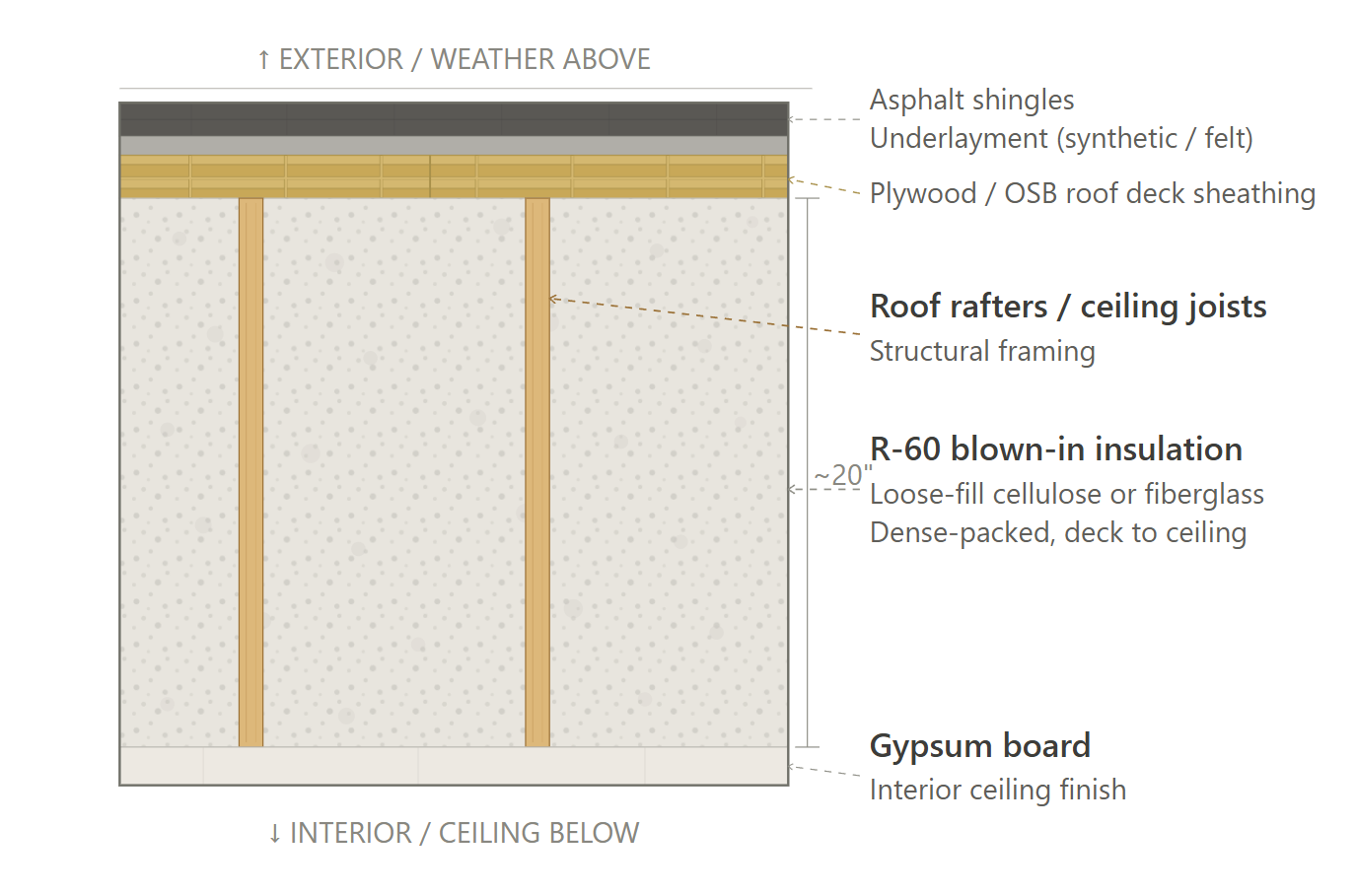 ↑ EXTERIOR / WEATHER ABOVE

Asphalt shingles
Underlayment (synthetic / felt)

Plywood / OSB roof deck sheathing

Roof rafters / ceiling joists
Structural framing

~20"

R-60 blown-in insulation
Loose-fill cellulose or fiberglass
Dense-packed, deck to ceiling

Gypsum board
Interior ceiling finish

↓ INTERIOR / CEILING BELOW